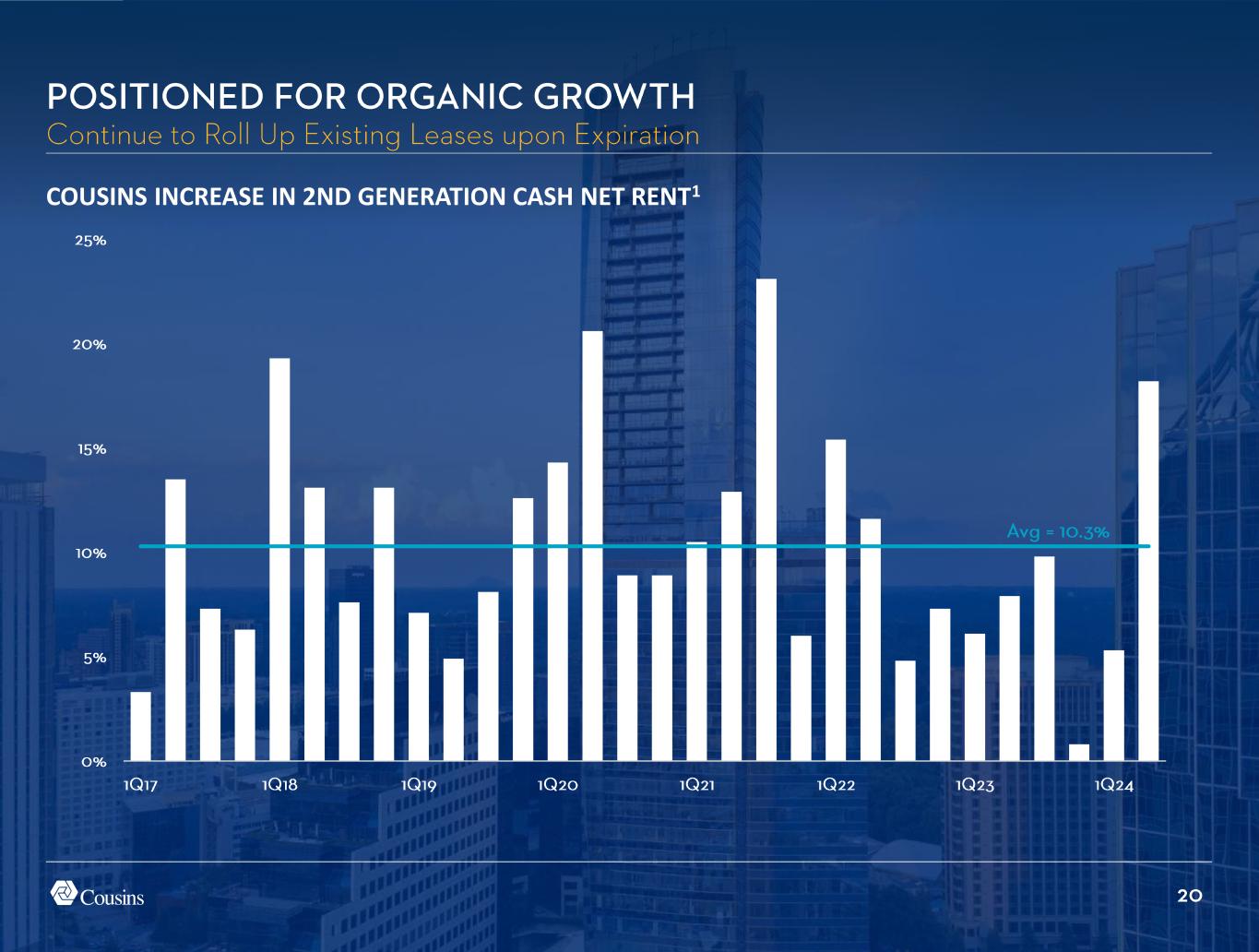 POSITIONED FOR ORGANIC GROWTH
Continue to Roll Up Existing Leases upon Expiration

COUSINS INCREASE IN 2ND GENERATION CASH NET RENT$^1$

25%
20%
15%
10%
5%
0%

Avg = 10.3%

1Q17 1Q18 1Q19 1Q20 1Q21 1Q22 1Q23 1Q24

Cousins

20